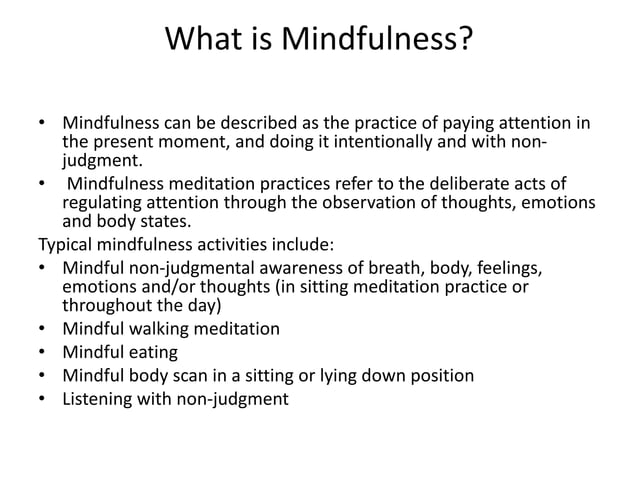 What is Mindfulness?

• Mindfulness can be described as the practice of paying attention in the present moment, and doing it intentionally and with non-judgment.
• Mindfulness meditation practices refer to the deliberate acts of regulating attention through the observation of thoughts, emotions and body states.

Typical mindfulness activities include:
• Mindful non-judgmental awareness of breath, body, feelings, emotions and/or thoughts (in sitting meditation practice or throughout the day)
• Mindful walking meditation
• Mindful eating
• Mindful body scan in a sitting or lying down position
• Listening with non-judgment